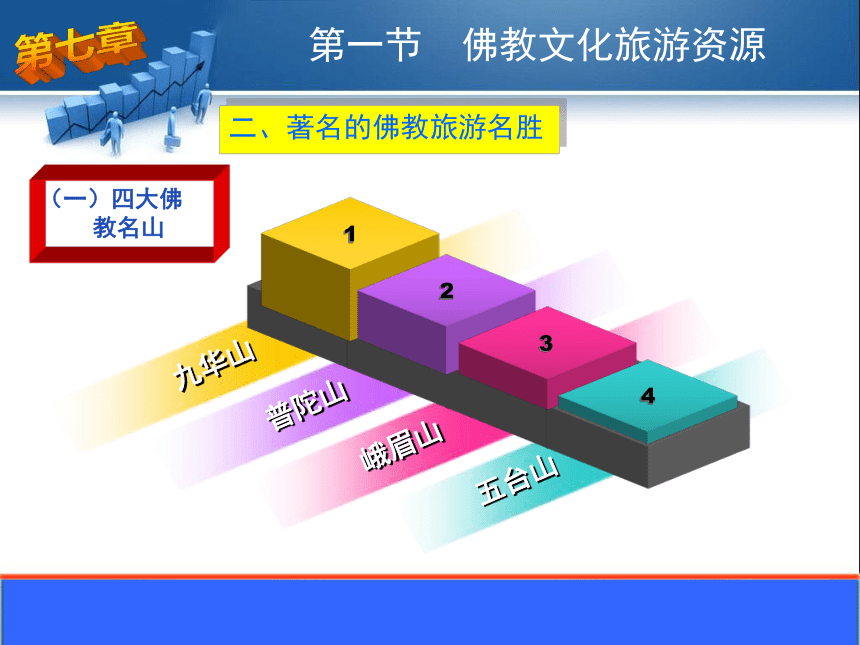 第七章

第一节　佛教文化旅游资源

二、著名的佛教旅游名胜

（一）四大佛教名山

1

2

3

4

九华山

普陀山

峨眉山

五台山